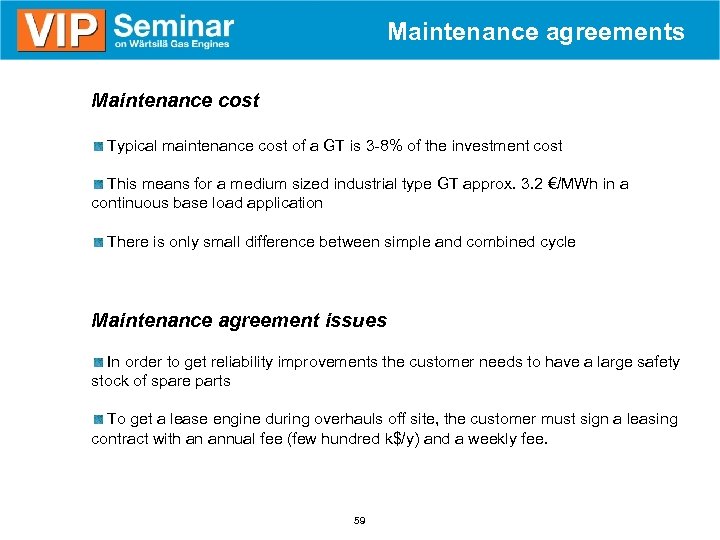 VIP Seminar on Wärtsilä Gas Engines

Maintenance agreements

Maintenance cost

Typical maintenance cost of a GT is 3-8% of the investment cost

This means for a medium sized industrial type GT approx. 3.2 €/MWh in a continuous base load application

There is only small difference between simple and combined cycle

Maintenance agreement issues

In order to get reliability improvements the customer needs to have a large safety stock of spare parts

To get a lease engine during overhauls off site, the customer must sign a leasing contract with an annual fee (few hundred k$/y) and a weekly fee.

59